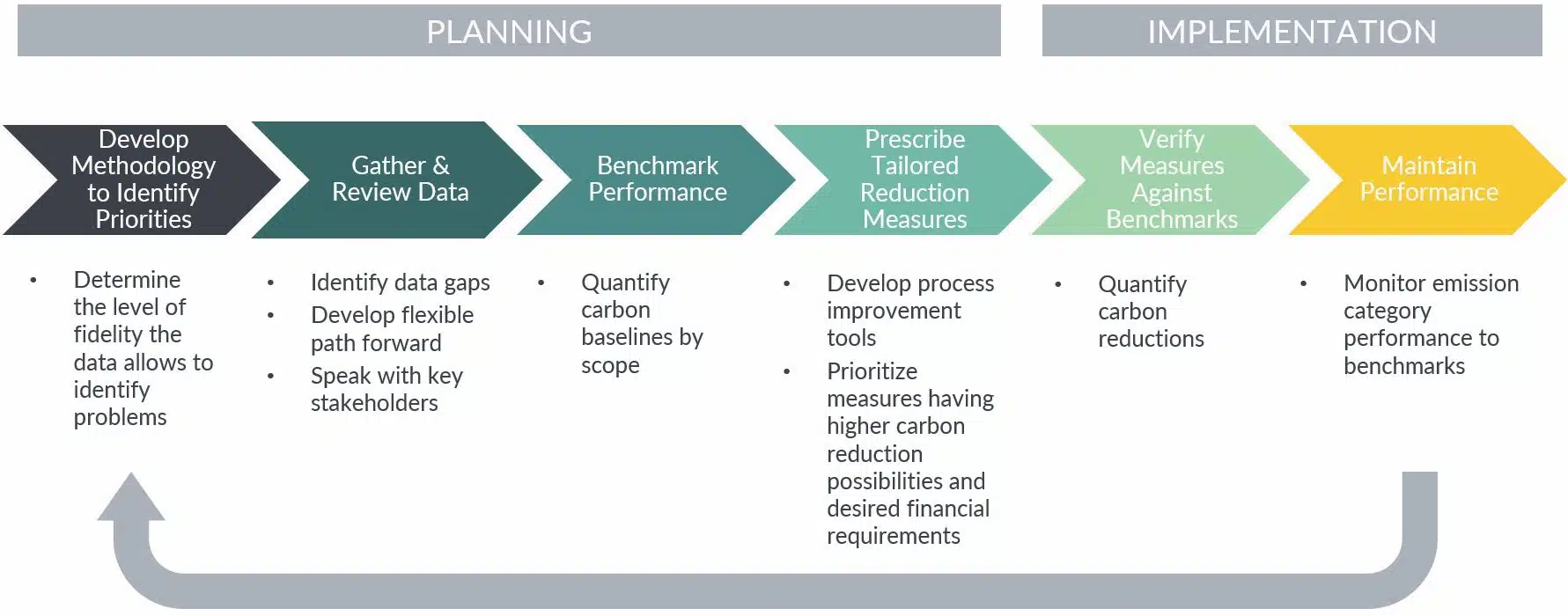 PLANNING

IMPLEMENTATION

Develop Methodology to Identify Priorities

Gather & Review Data

Benchmark Performance

Prescribe Tailored Reduction Measures

Verify Measures Against Benchmarks

Maintain Performance

• Determine the level of fidelity the data allows to identify problems

• Identify data gaps
• Develop flexible path forward
• Speak with key stakeholders

• Quantify carbon baselines by scope

• Develop process improvement tools
• Prioritize measures having higher carbon reduction possibilities and desired financial requirements

• Quantify carbon reductions

• Monitor emission category performance to benchmarks